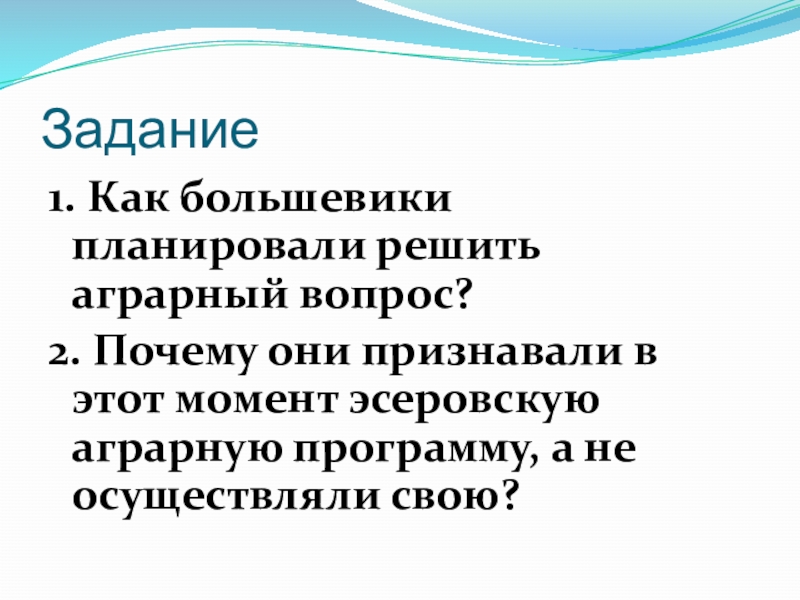 Задание

1. Как большевики планировали решить аграрный вопрос?

2. Почему они признавали в этот момент эсеровскую аграрную программу, а не осуществляли свою?